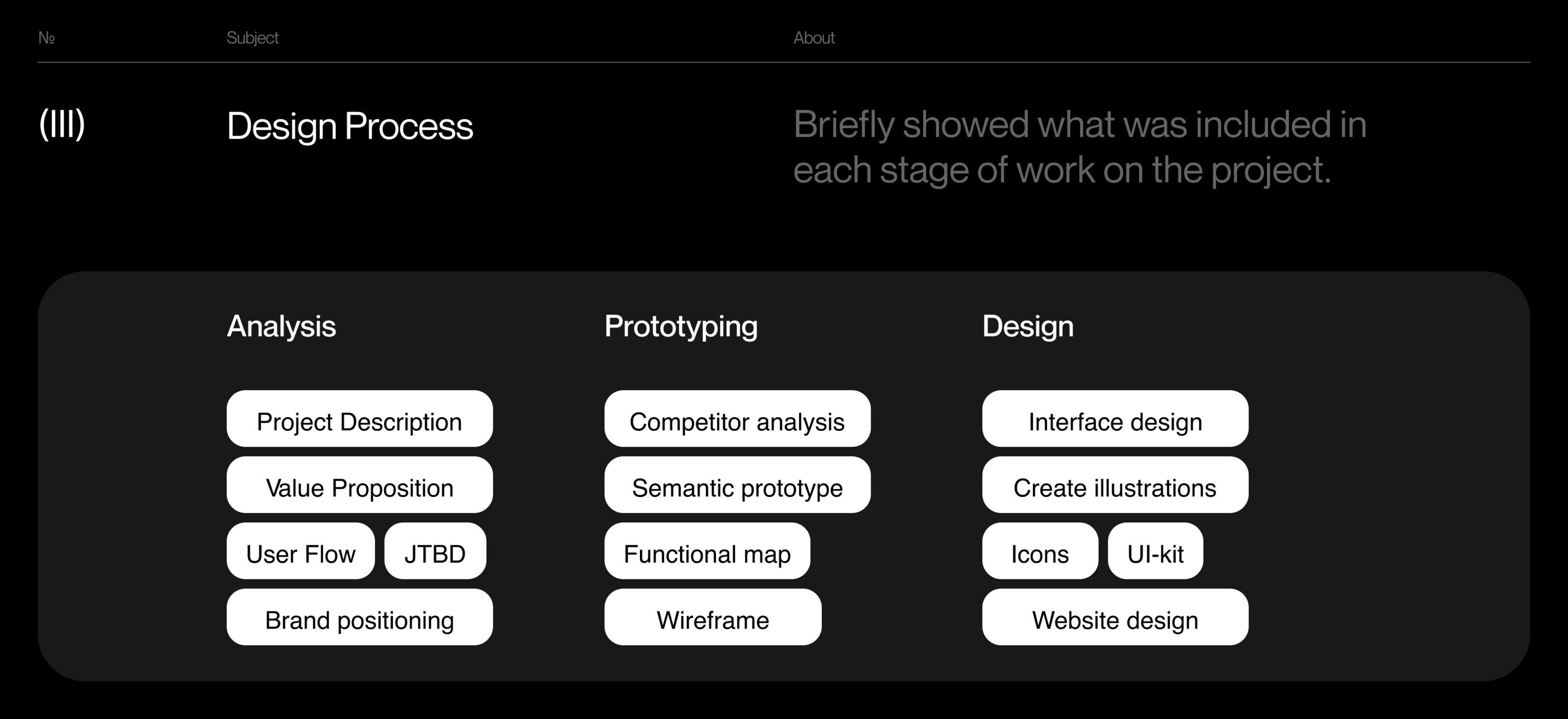 № Subject About

(III) Design Process

Briefly showed what was included in each stage of work on the project.

Analysis

Project Description

Value Proposition

User Flow JTBD

Brand positioning

Prototyping

Competitor analysis

Semantic prototype

Functional map

Wireframe

Design

Interface design

Create illustrations

Icons UI-kit

Website design